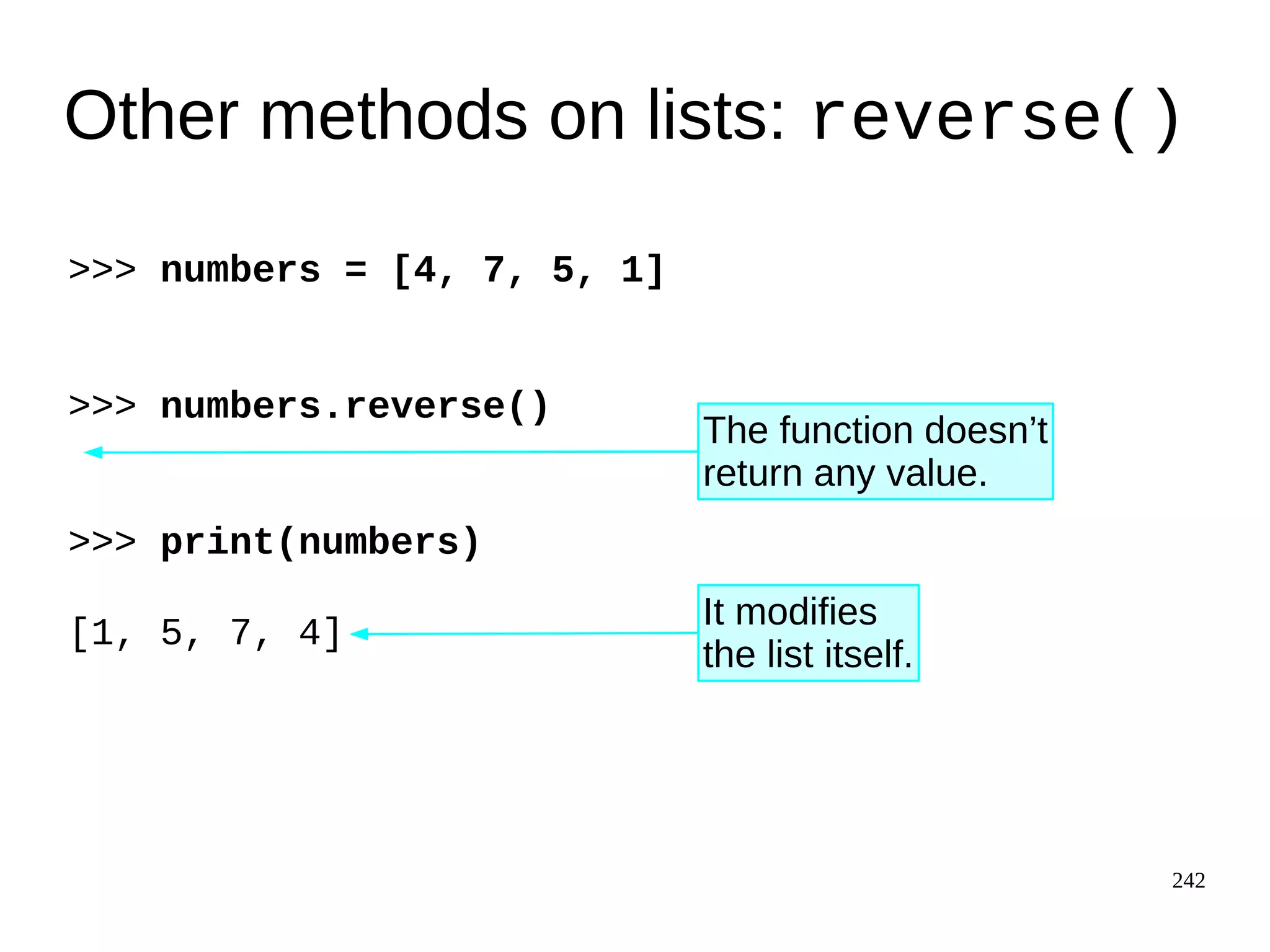 Other methods on lists: reverse()

>>> numbers = [4, 7, 5, 1]

>>> numbers.reverse()

The function doesn’t return any value.

>>> print(numbers)

[1, 5, 7, 4]

It modifies the list itself.

242